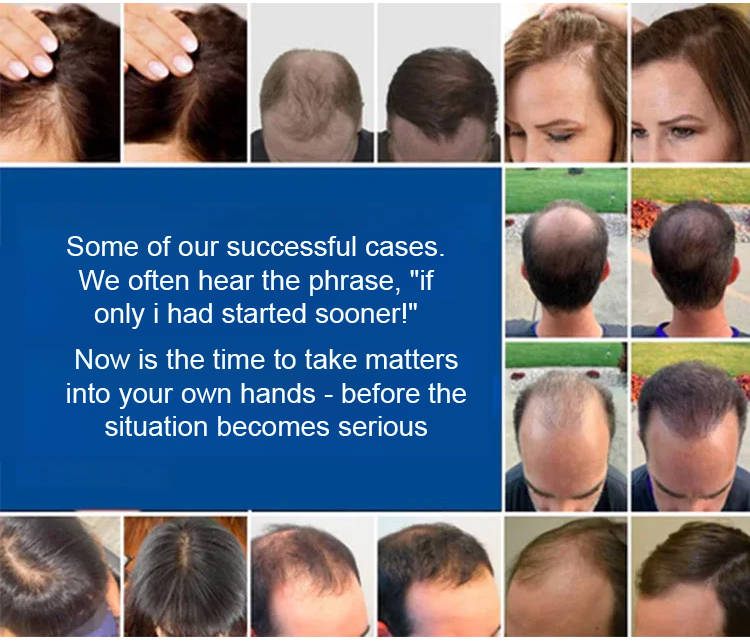 Some of our successful cases. We often hear the phrase, "if only i had started sooner!"

Now is the time to take matters into your own hands - before the situation becomes serious